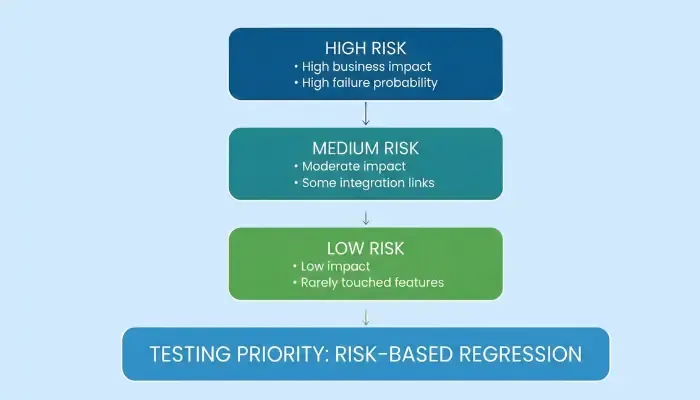 HIGH RISK
• High business impact
• High failure probability

MEDIUM RISK
• Moderate impact
• Some integration links

LOW RISK
• Low impact
• Rarely touched features

TESTING PRIORITY: RISK-BASED REGRESSION